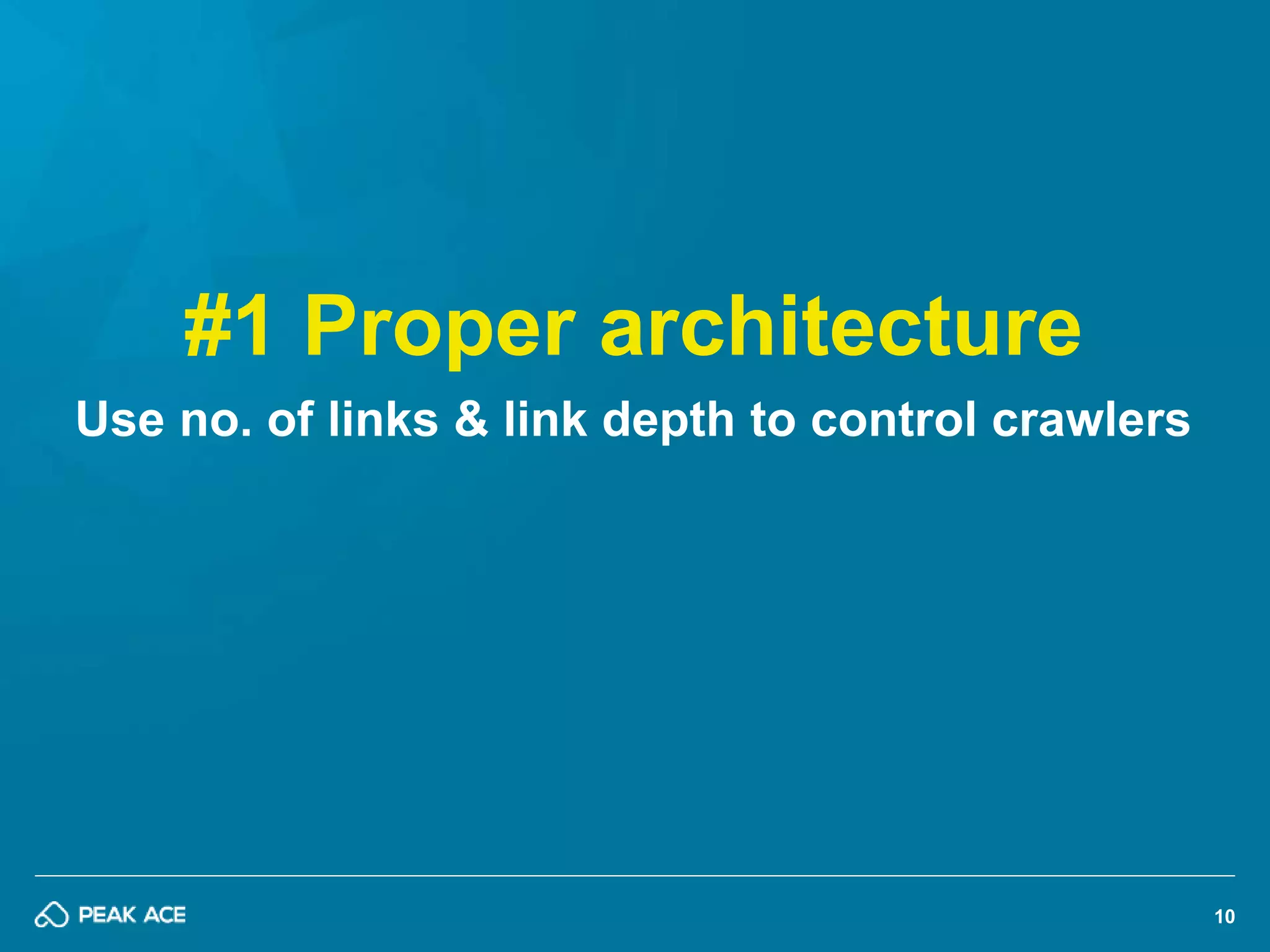 #1 Proper architecture

Use no. of links & link depth to control crawlers

PEAK ACE

10